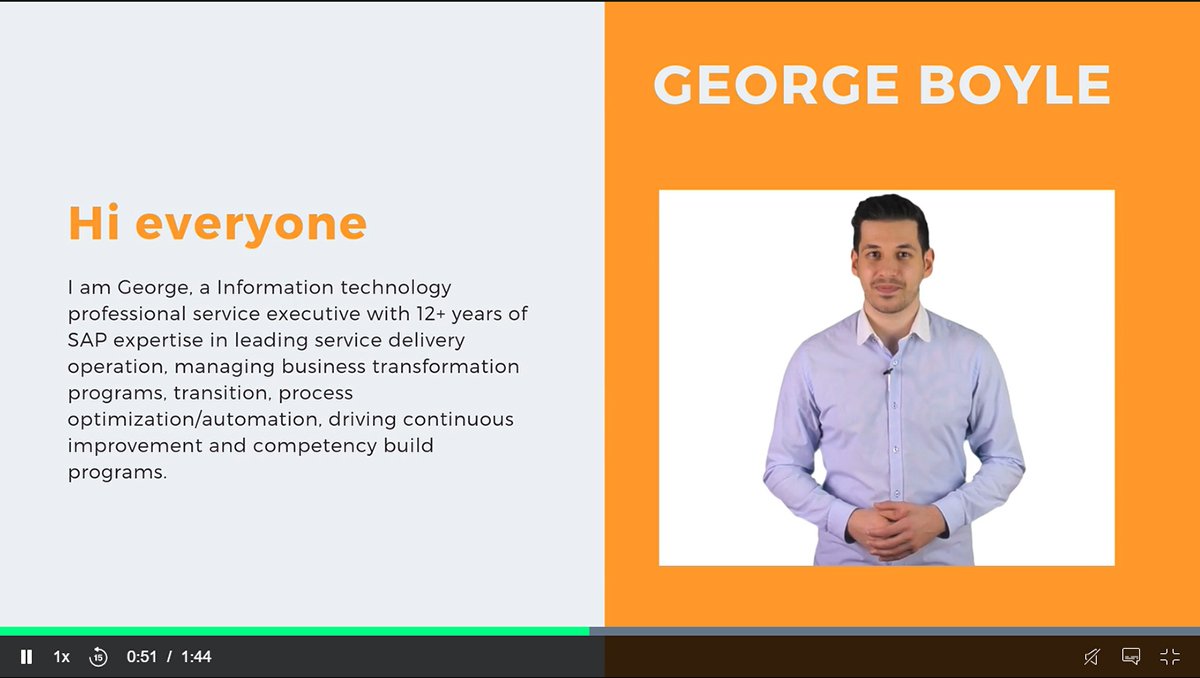 Hi everyone

I am George, a Information technology professional service executive with 12+ years of SAP expertise in leading service delivery operation, managing business transformation programs, transition, process optimization/automation, driving continuous improvement and competency build programs.

GEORGE BOYLE

1x 15 0:51 / 1:44